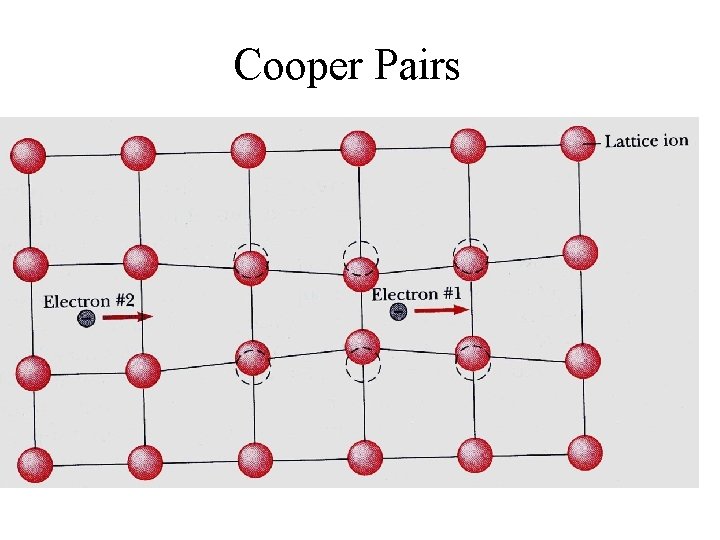 Cooper Pairs

Lattice ion

Electron #2

Electron #1